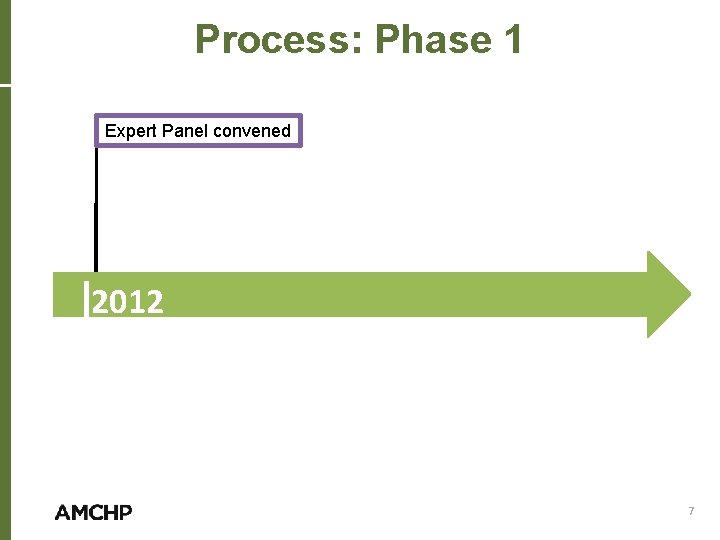 Process: Phase 1

Expert Panel convened

2012

AMCHP

7